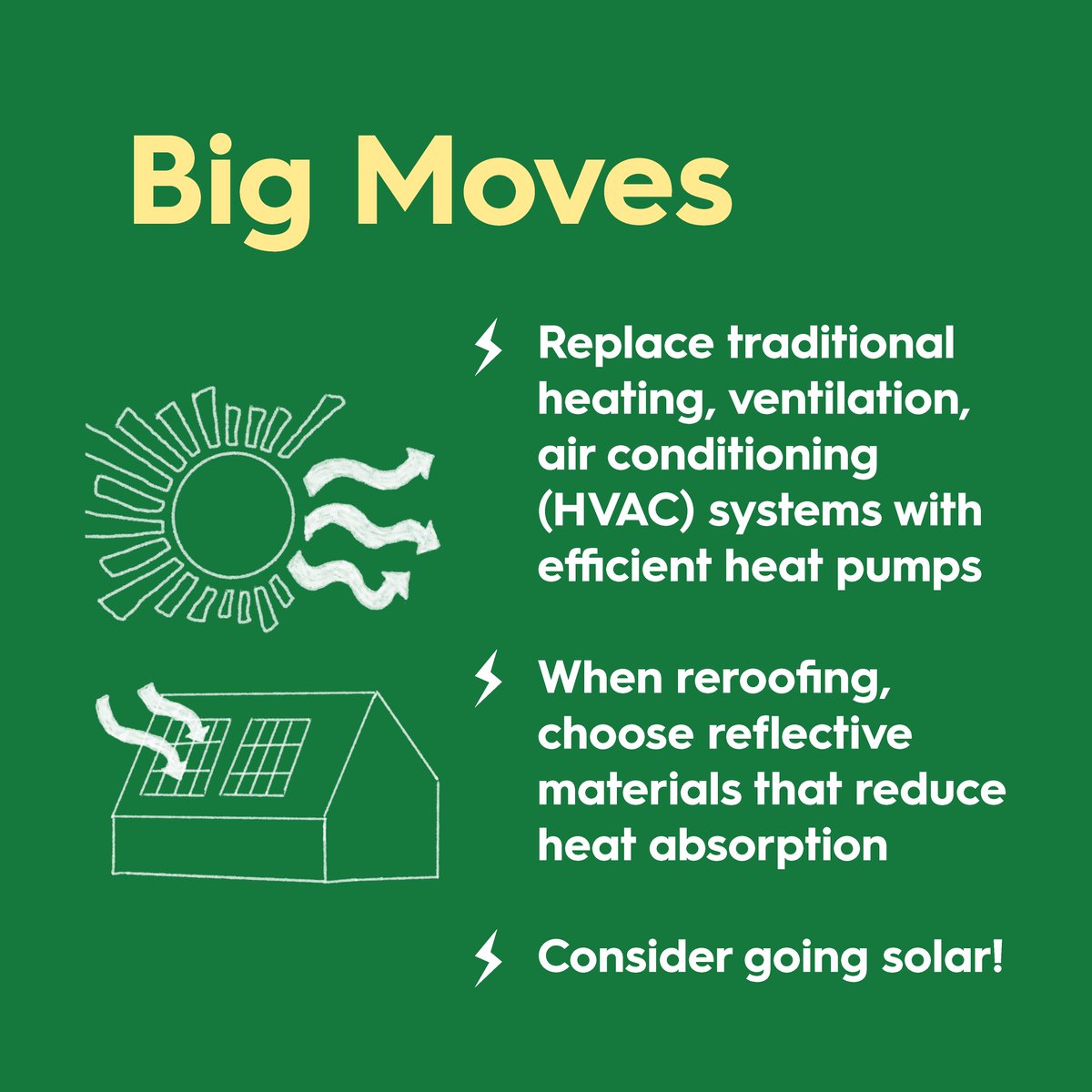 Big Moves

Replace traditional heating, ventilation, air conditioning (HVAC) systems with efficient heat pumps

When reroofing, choose reflective materials that reduce heat absorption

Consider going solar!